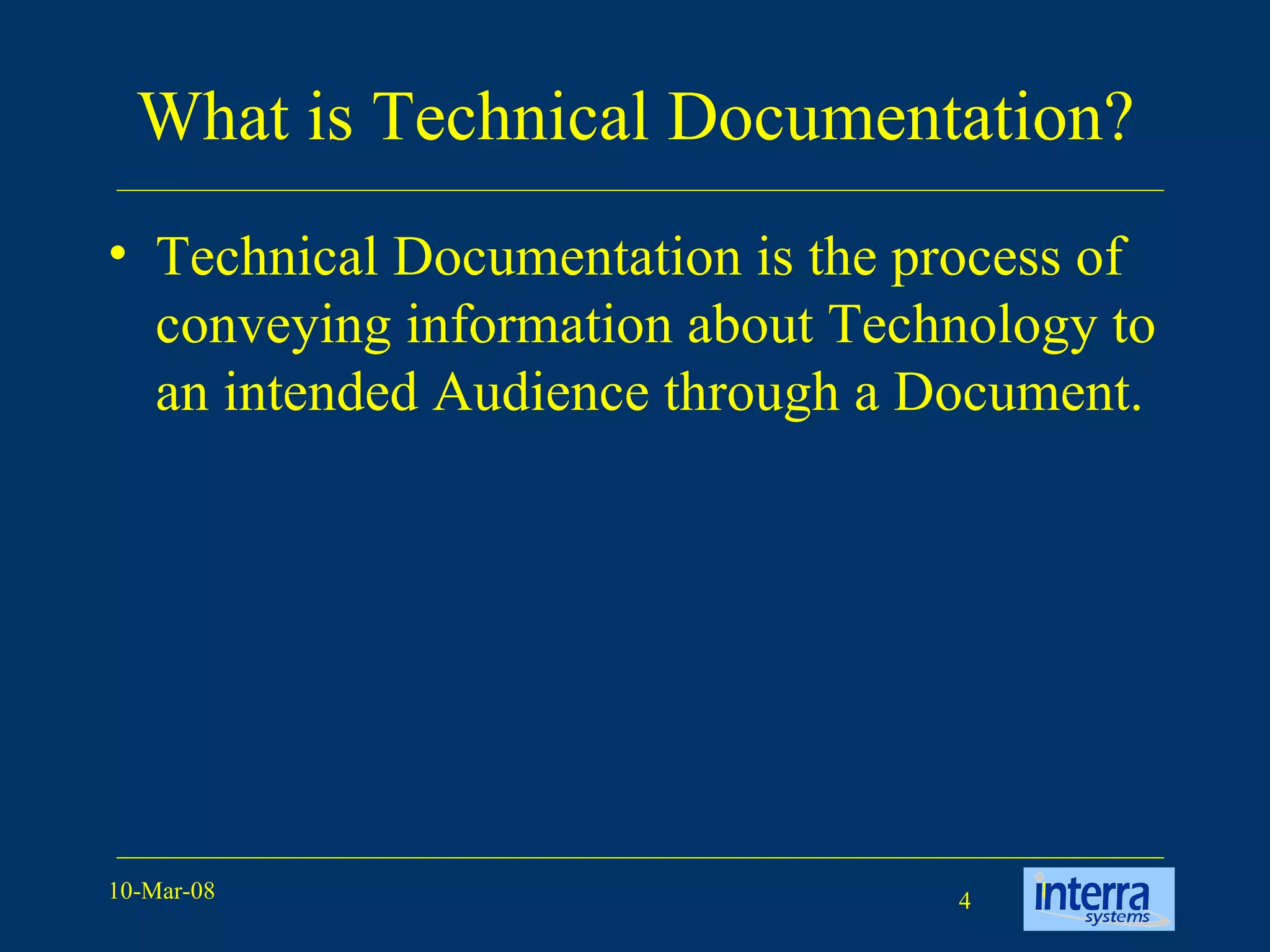 What is Technical Documentation?

• Technical Documentation is the process of conveying information about Technology to an intended Audience through a Document.

10-Mar-08

4

interra systems